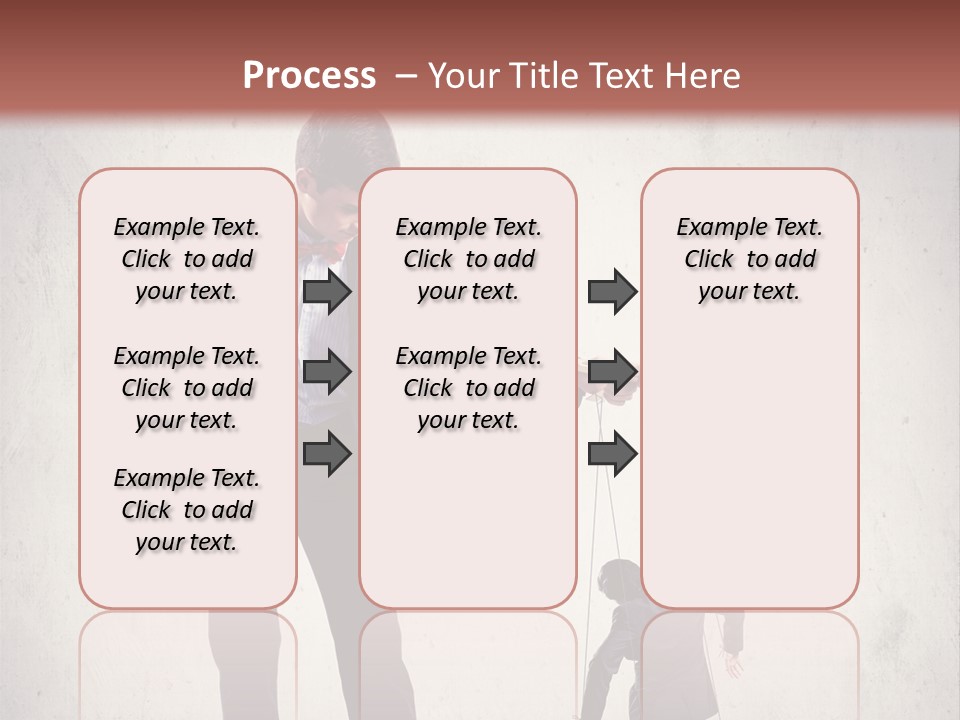 Process – Your Title Text Here

Example Text. Click to add your text.

Example Text. Click to add your text.

Example Text. Click to add your text.

Example Text. Click to add your text.

Example Text. Click to add your text.

Example Text. Click to add your text.